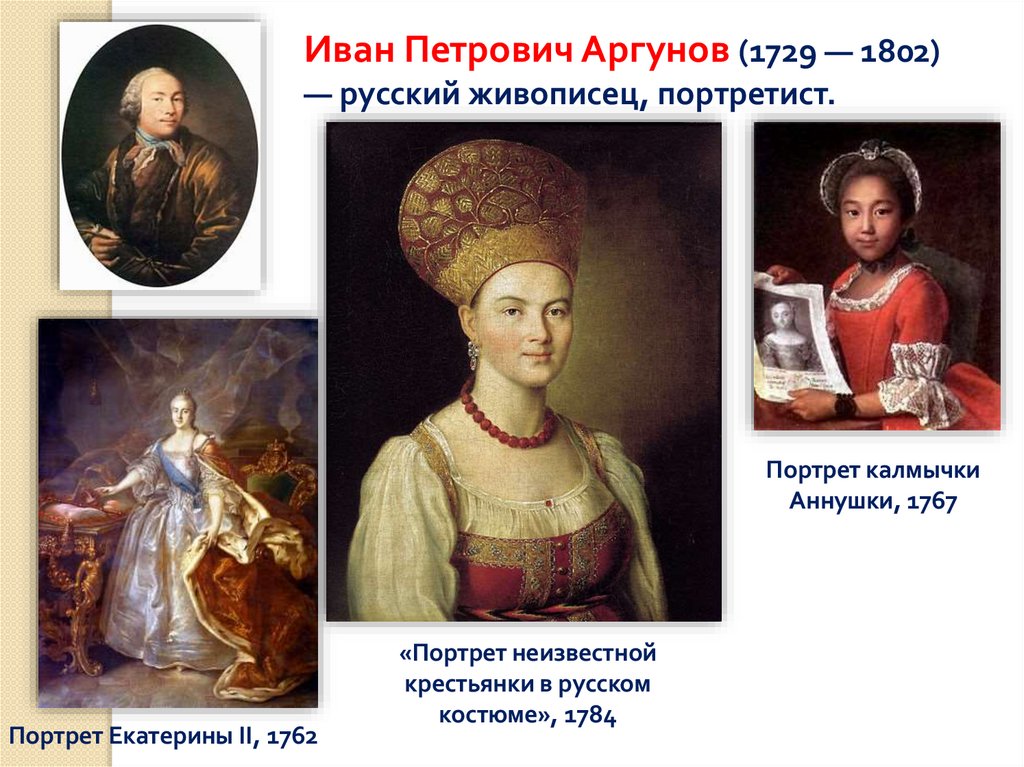 Иван Петрович Аргунов (1729 — 1802) — русский живописец, портретист.

Портрет калмычки Аннушки, 1767

«Портрет неизвестной крестьянки в русском костюме», 1784

Портрет Екатерины II, 1762